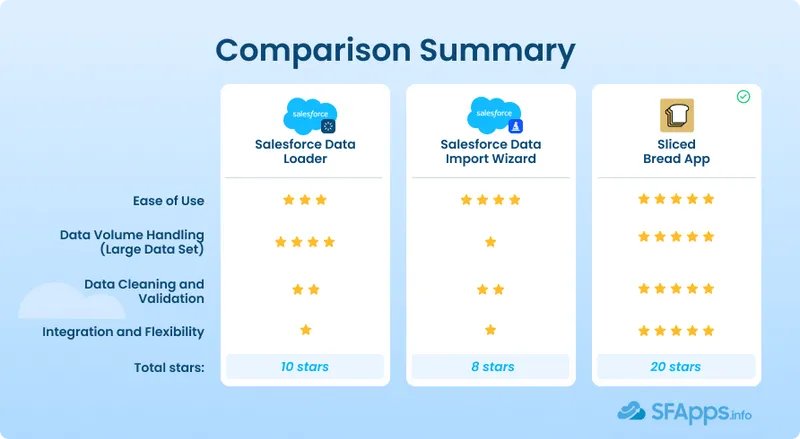 Comparison Summary

| | salesforce Salesforce Data Loader | salesforce Salesforce Data Import Wizard | Sliced Bread App |
|---|---|---|---|
| Ease of Use | ★★★ | ★★★★ | ★★★★★ |
| Data Volume Handling (Large Data Set) | ★★★★ | ★ | ★★★★★ |
| Data Cleaning and Validation | ★★ | ★★ | ★★★★★ |
| Integration and Flexibility | ★ | ★ | ★★★★★ |
| Total stars: | 10 stars | 8 stars | 20 stars |

SFApps.info